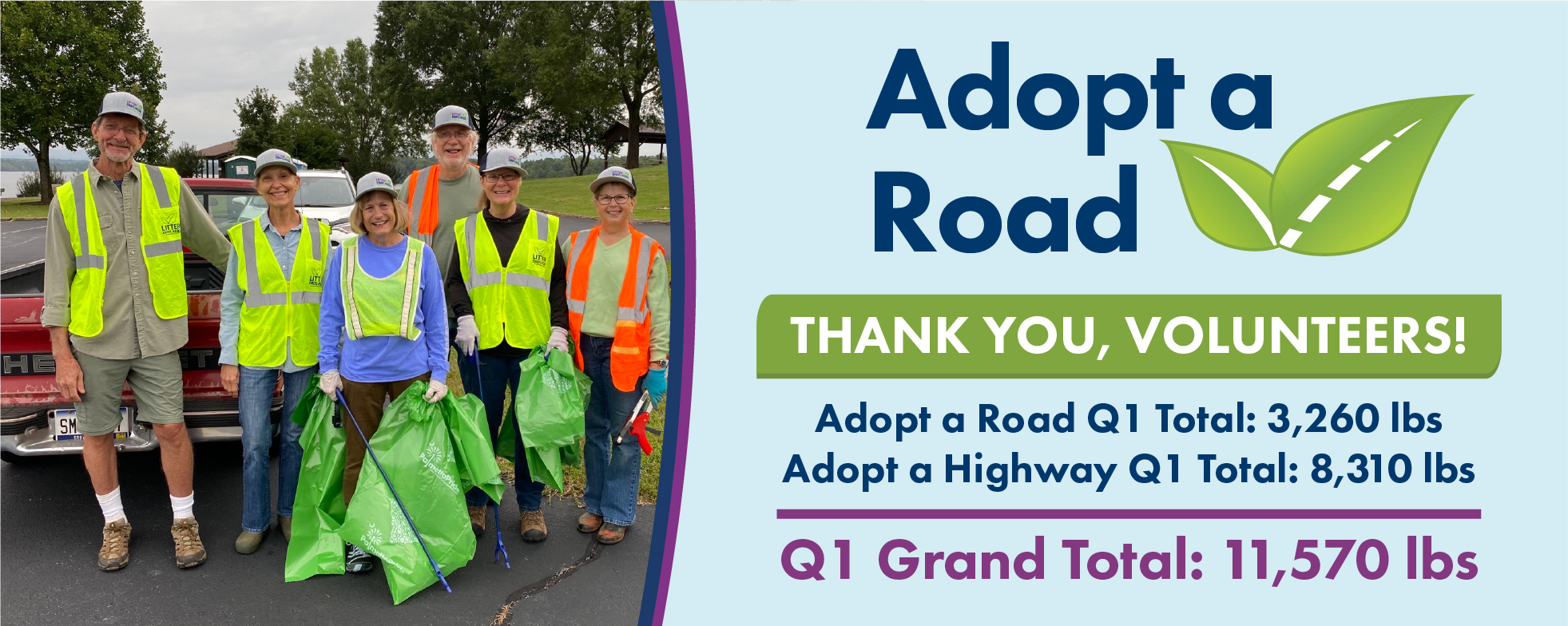 Adopt a Road

THANK YOU, VOLUNTEERS!

Adopt a Road Q1 Total: 3,260 lbs
Adopt a Highway Q1 Total: 8,310 lbs

Q1 Grand Total: 11,570 lbs